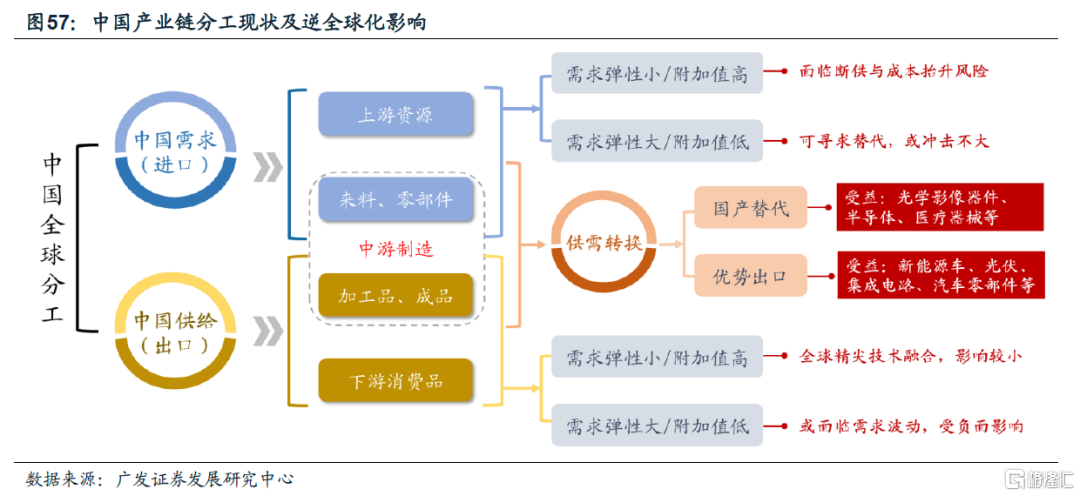 图57：中国产业链分工现状及逆全球化影响

中国全球分工

中国需求（进口）

中国供给（出口）

上游资源

来料、零部件

中游制造

加工品、成品

下游消费品

需求弹性小/附加值高

面临断供与成本抬升风险

需求弹性大/附加值低

可寻求替代，或冲击不大

供需转换

国产替代

受益：光学影像器件、半导体、医疗器械等

优势出口

受益：新能源车、光伏、集成电路、汽车零部件等

需求弹性小/附加值高

全球精尖技术融合，影响较小

需求弹性大/附加值低

或面临需求波动，受负面影响

数据来源：广发证券发展研究中心

格隆汇